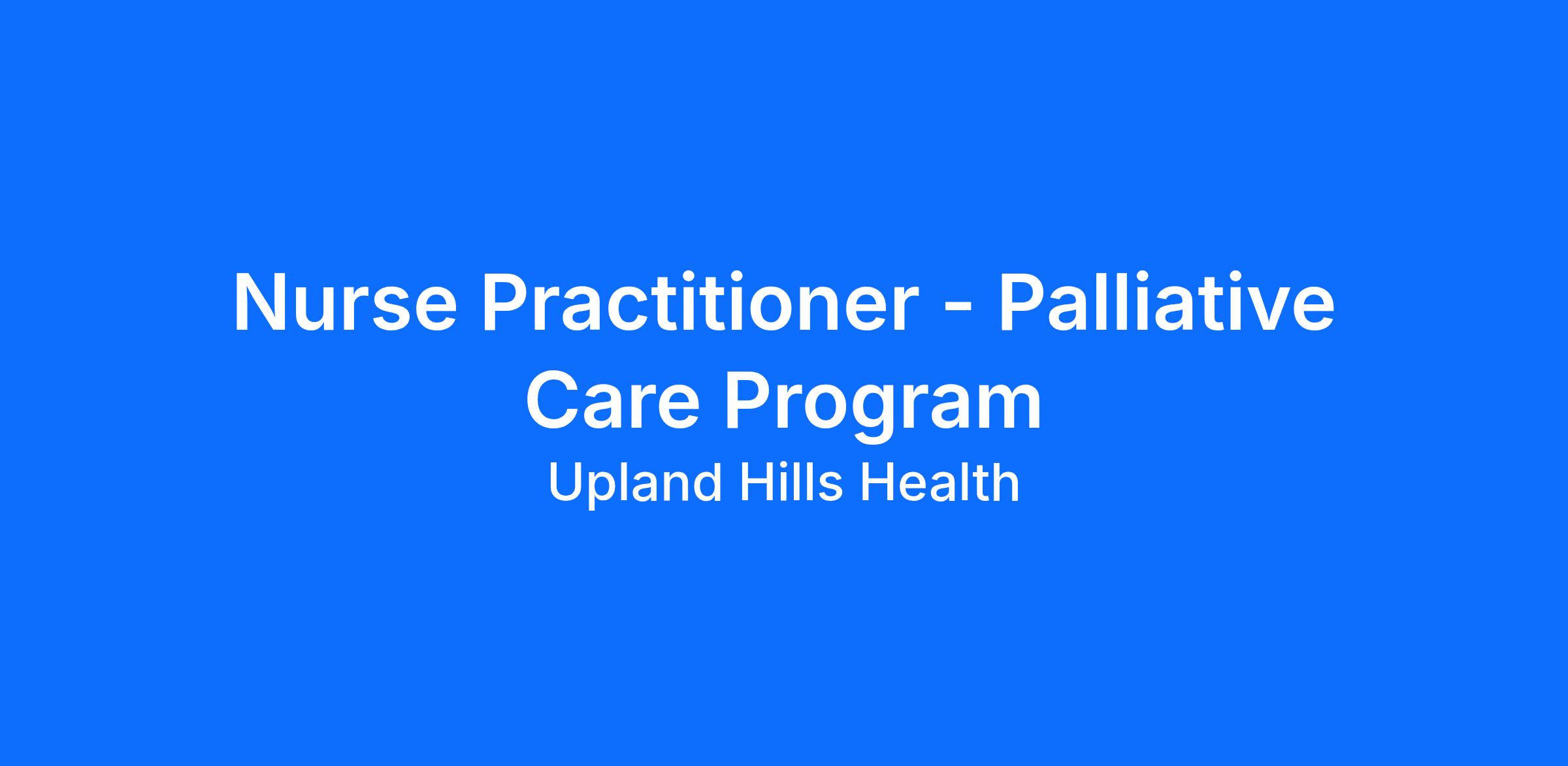 Nurse Practitioner - Palliative Care Program

Upland Hills Health